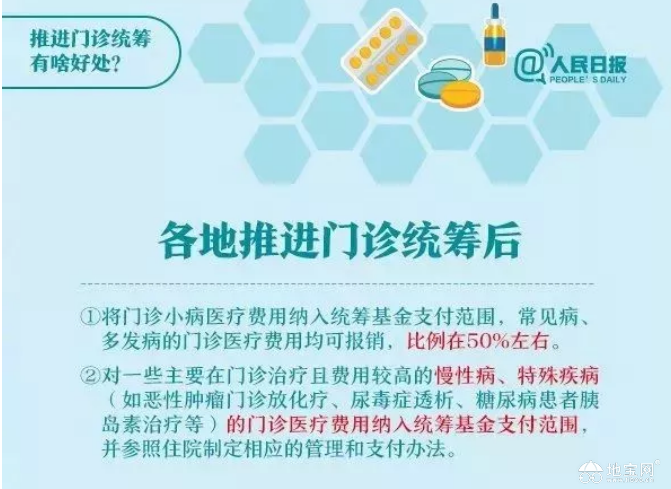 推进门诊统筹有啥好处?

@人民日报
PEOPLE'S DAILY

各地推进门诊统筹后

①将门诊小病医疗费用纳入统筹基金支付范围，常见病、多发病的门诊医疗费用均可报销，比例在50%左右。

②对一些主要在门诊治疗且费用较高的慢性病、特殊疾病（如恶性肿瘤门诊放化疗、尿毒症透析、糖尿病患者胰岛素治疗等）的门诊医疗费用纳入统筹基金支付范围，并参照住院制定相应的管理和支付办法。

地宝网